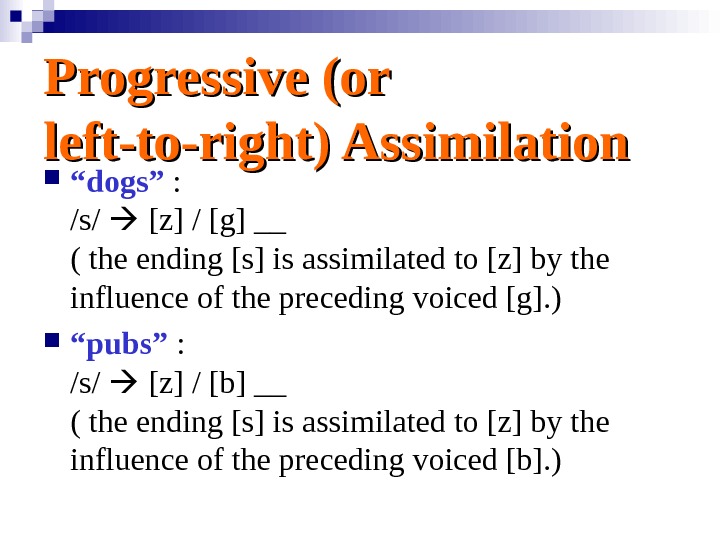 Progressive (or left-to-right) Assimilation

“dogs” :
/s/ → [z] / [g] __
( the ending [s] is assimilated to [z] by the influence of the preceding voiced [g].)

“pubs” :
/s/ → [z] / [b] __
( the ending [s] is assimilated to [z] by the influence of the preceding voiced [b].)